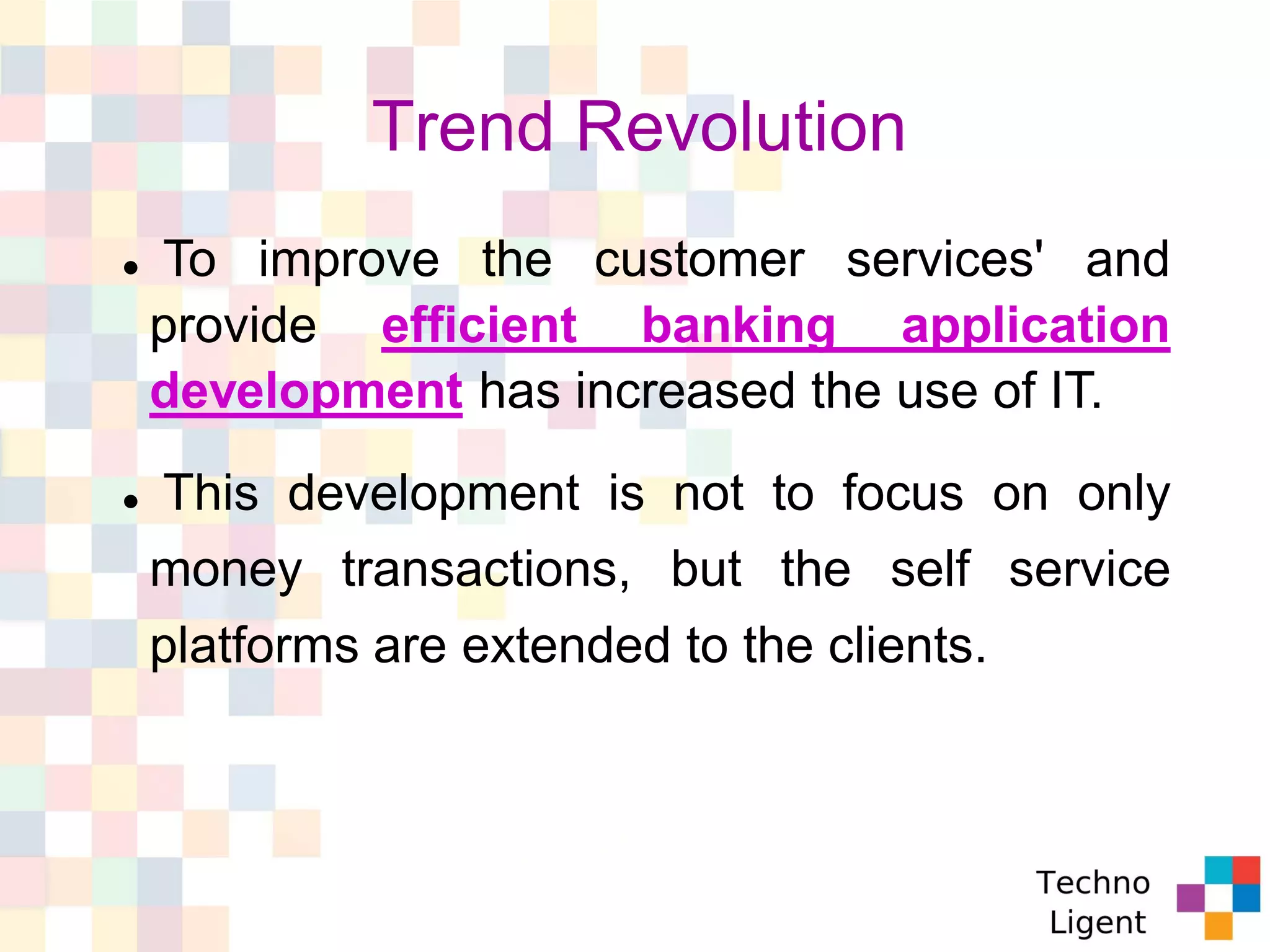 Trend Revolution

• To improve the customer services' and provide efficient banking application development has increased the use of IT.

• This development is not to focus on only money transactions, but the self service platforms are extended to the clients.

Techno
Ligent